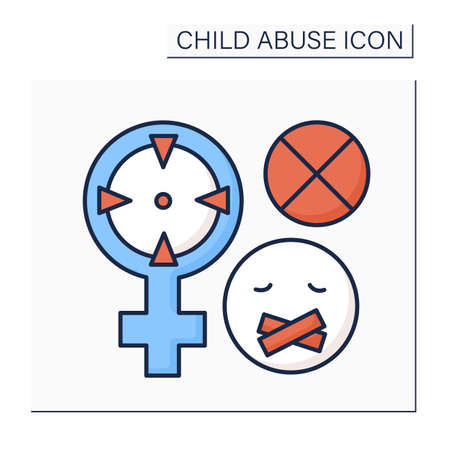 CHILD ABUSE ICON